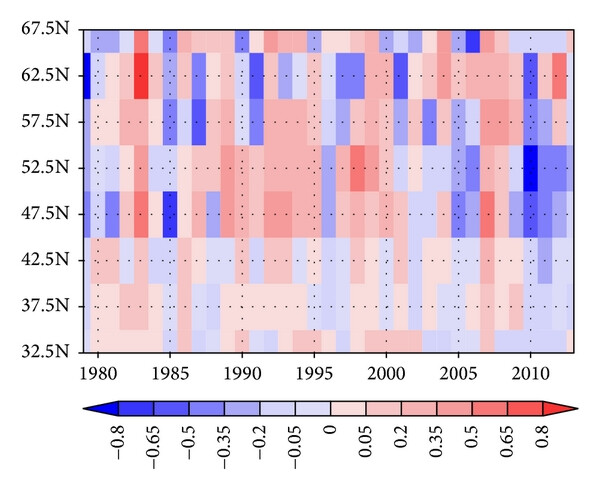 67.5N
62.5N
57.5N
52.5N
47.5N
42.5N
37.5N
32.5N

1980 1985 1990 1995 2000 2005 2010

−0.8 −0.65 −0.5 −0.35 −0.2 −0.05 0 0.05 0.2 0.35 0.5 0.65 0.8